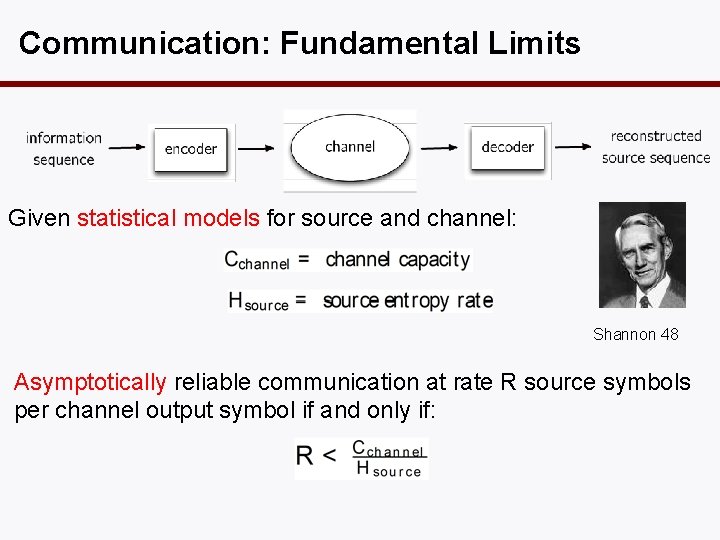 Communication: Fundamental Limits

information sequence
encoder
channel
decoder
reconstructed source sequence

Given statistical models for source and channel:

$C_{channel}$ = channel capacity

$H_{source}$ = source entropy rate

Shannon 48

Asymptotically reliable communication at rate R source symbols per channel output symbol if and only if:

$R < \frac{C_{channel}}{H_{source}}$